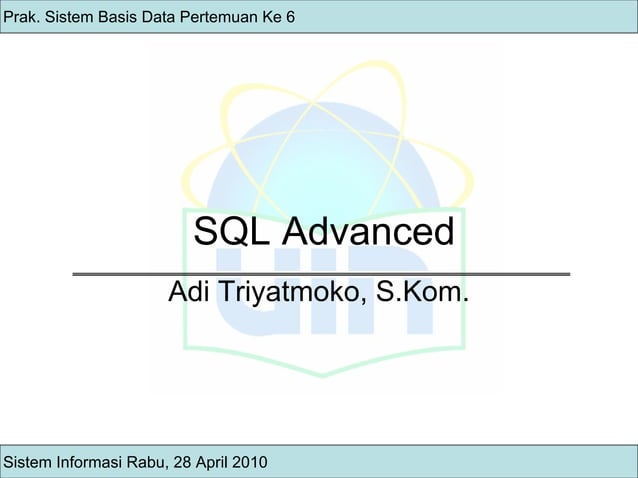 Prak. Sistem Basis Data Pertemuan Ke 6

SQL Advanced

Adi Triyatmoko, S.Kom.

Sistem Informasi Rabu, 28 April 2010